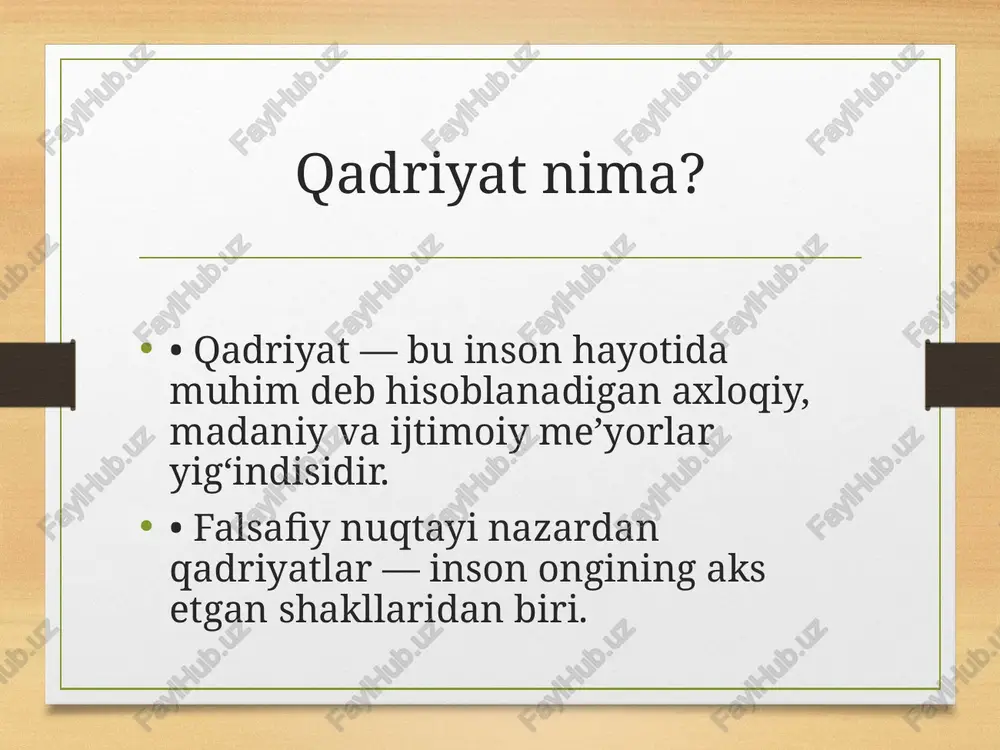 Qadriyat nima?

• • Qadriyat — bu inson hayotida muhim deb hisoblanadigan axloqiy, madaniy va ijtimoiy me’yorlar yig‘indisidir.

• • Falsafiy nuqtayi nazardan qadriyatlar — inson ongining aks etgan shakllaridan biri.

FaylHub.uz